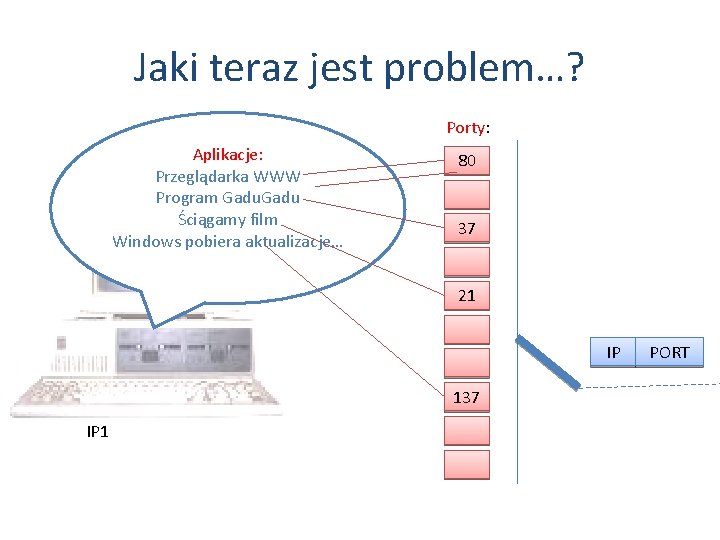 Jaki teraz jest problem…?

Aplikacje:
Przeglądarka WWW
Program GaduGadu
Ściągamy film
Windows pobiera aktualizacje…

Porty:

80

37

21

137

IP PORT

IP1